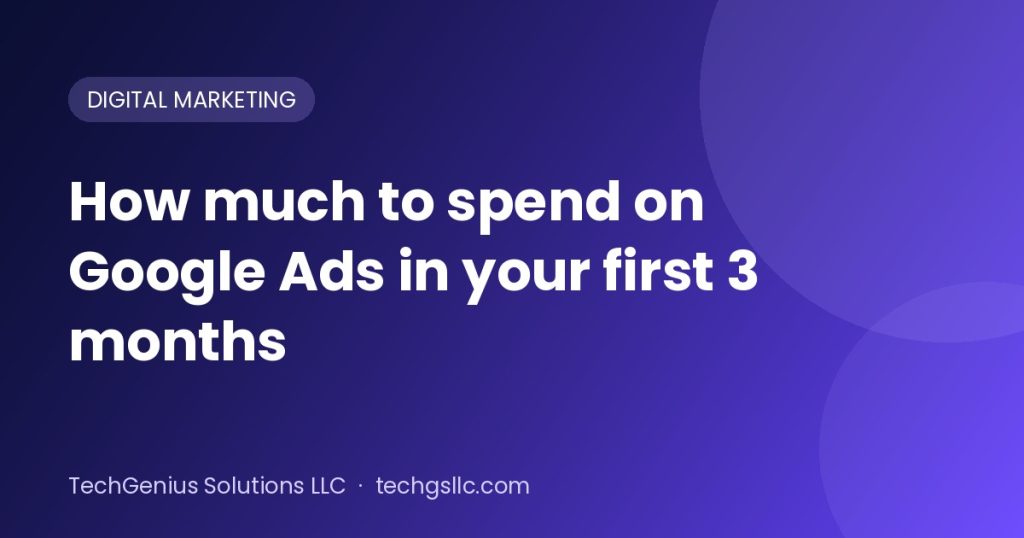 DIGITAL MARKETING

How much to spend on Google Ads in your first 3 months

TechGenius Solutions LLC · techgsllc.com